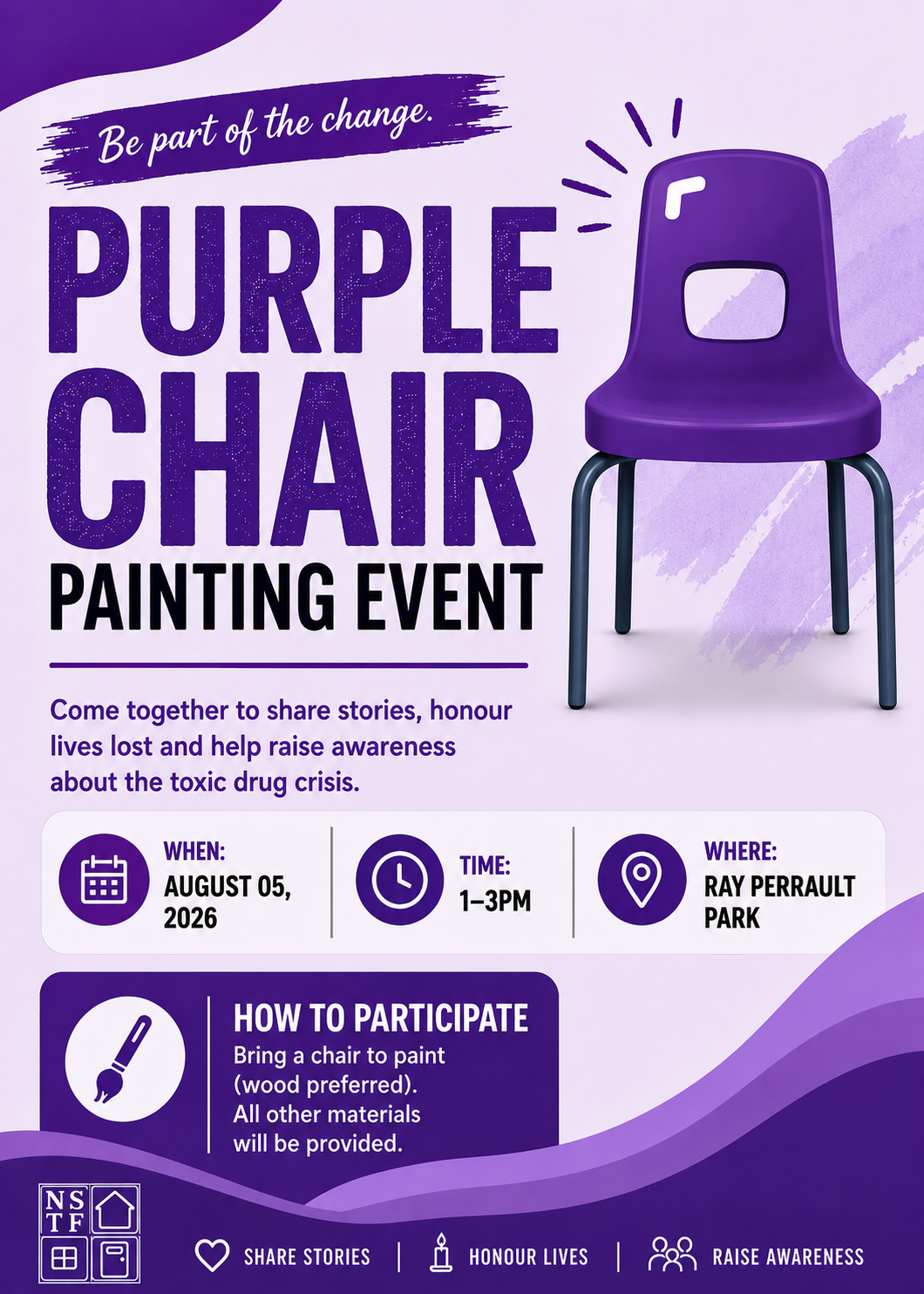 Be part of the change.

PURPLE CHAIR

PAINTING EVENT

Come together to share stories, honour lives lost and help raise awareness about the toxic drug crisis.

WHEN:
AUGUST 05, 2026

TIME:
1–3PM

WHERE:
RAY PERRAULT PARK

HOW TO PARTICIPATE
Bring a chair to paint (wood preferred). All other materials will be provided.

NSTF

SHARE STORIES | HONOUR LIVES | RAISE AWARENESS